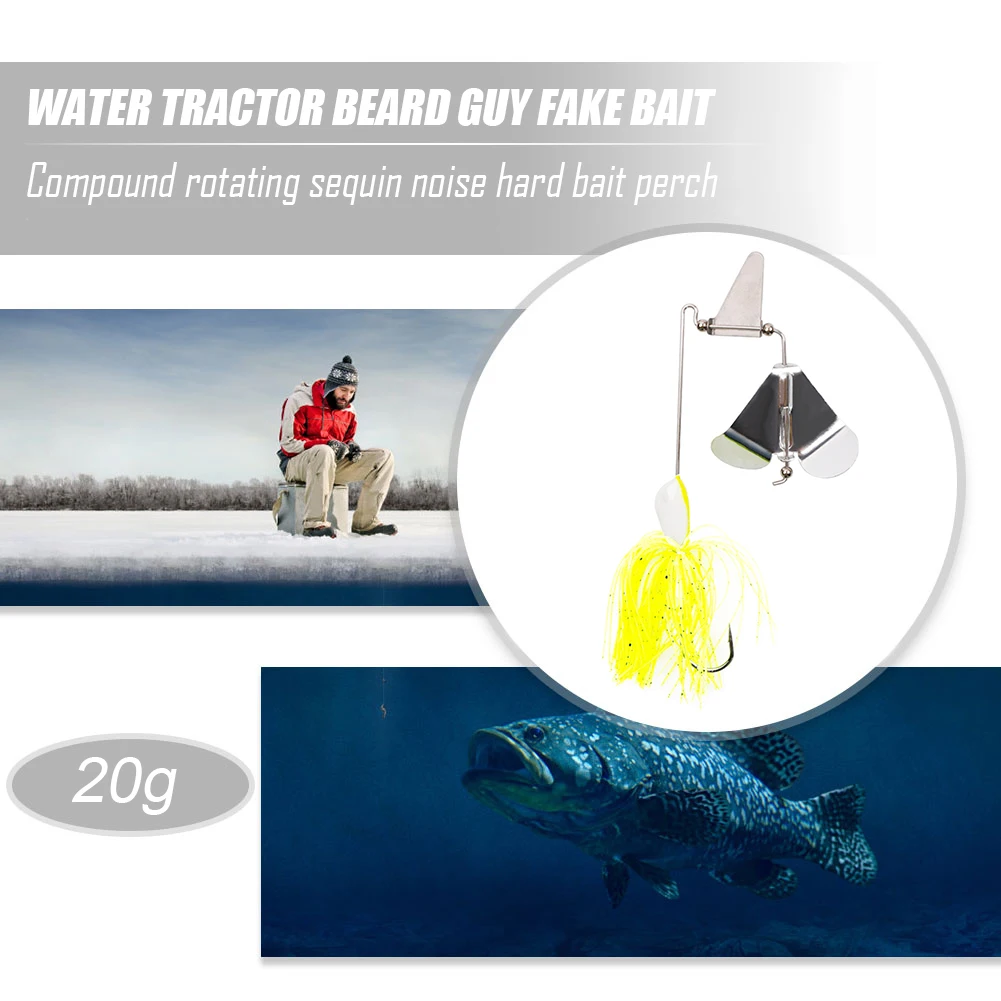 WATER TRACTOR BEARD GUY FAKE BAIT

Compound rotating sequin noise hard bait perch

20g